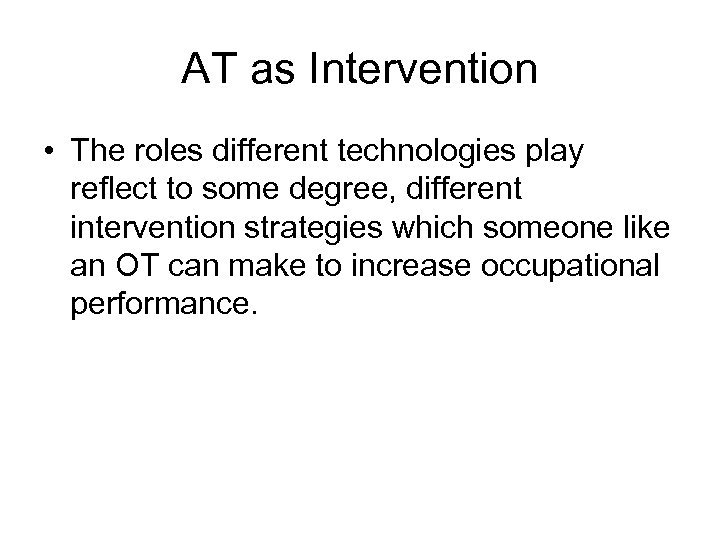 AT as Intervention

• The roles different technologies play reflect to some degree, different intervention strategies which someone like an OT can make to increase occupational performance.